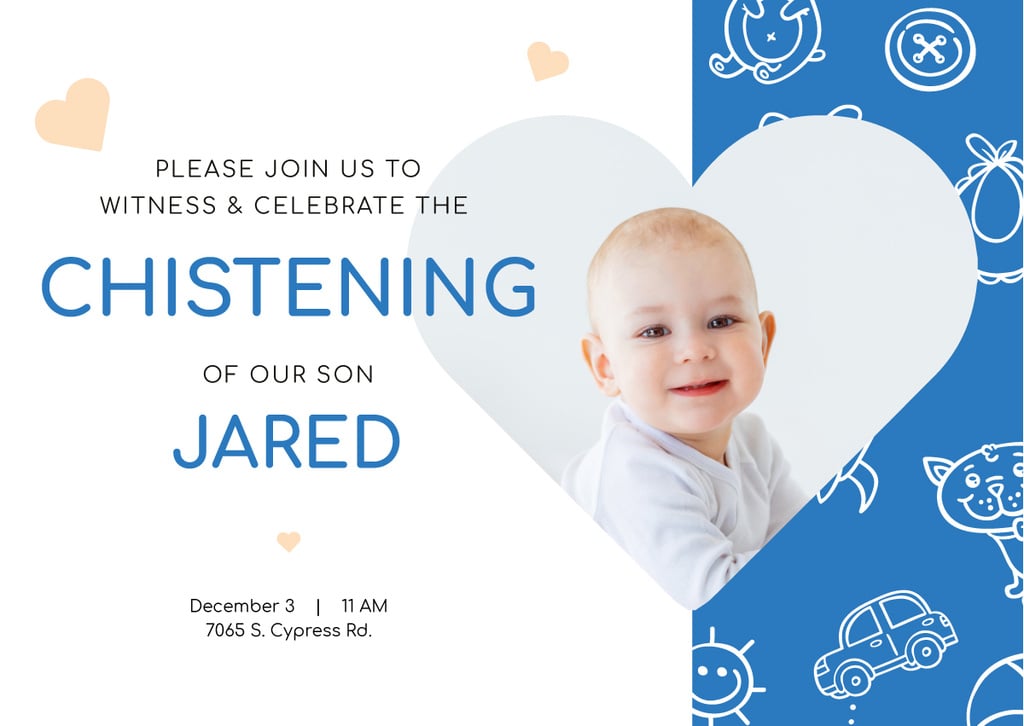 PLEASE JOIN US TO
WITNESS & CELEBRATE THE

CHISTENING

OF OUR SON

JARED

December 3 | 11 AM
7065 S. Cypress Rd.